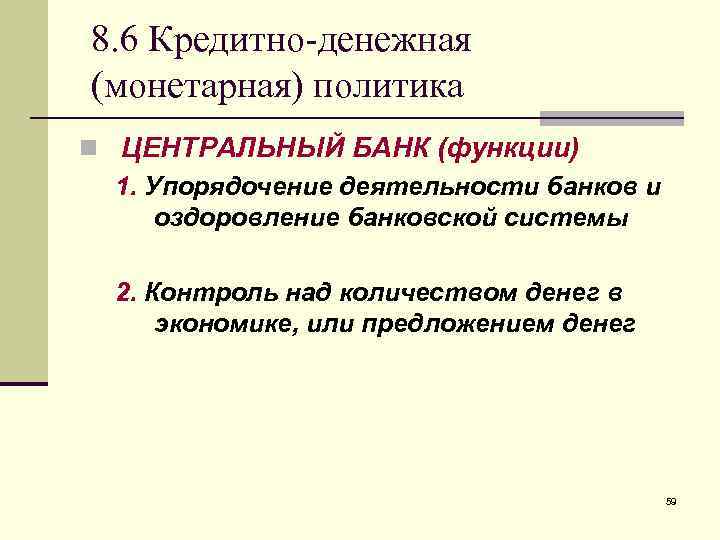 8.6 Кредитно-денежная (монетарная) политика

ЦЕНТРАЛЬНЫЙ БАНК (функции)

1. Упорядочение деятельности банков и оздоровление банковской системы

2. Контроль над количеством денег в экономике, или предложением денег

59